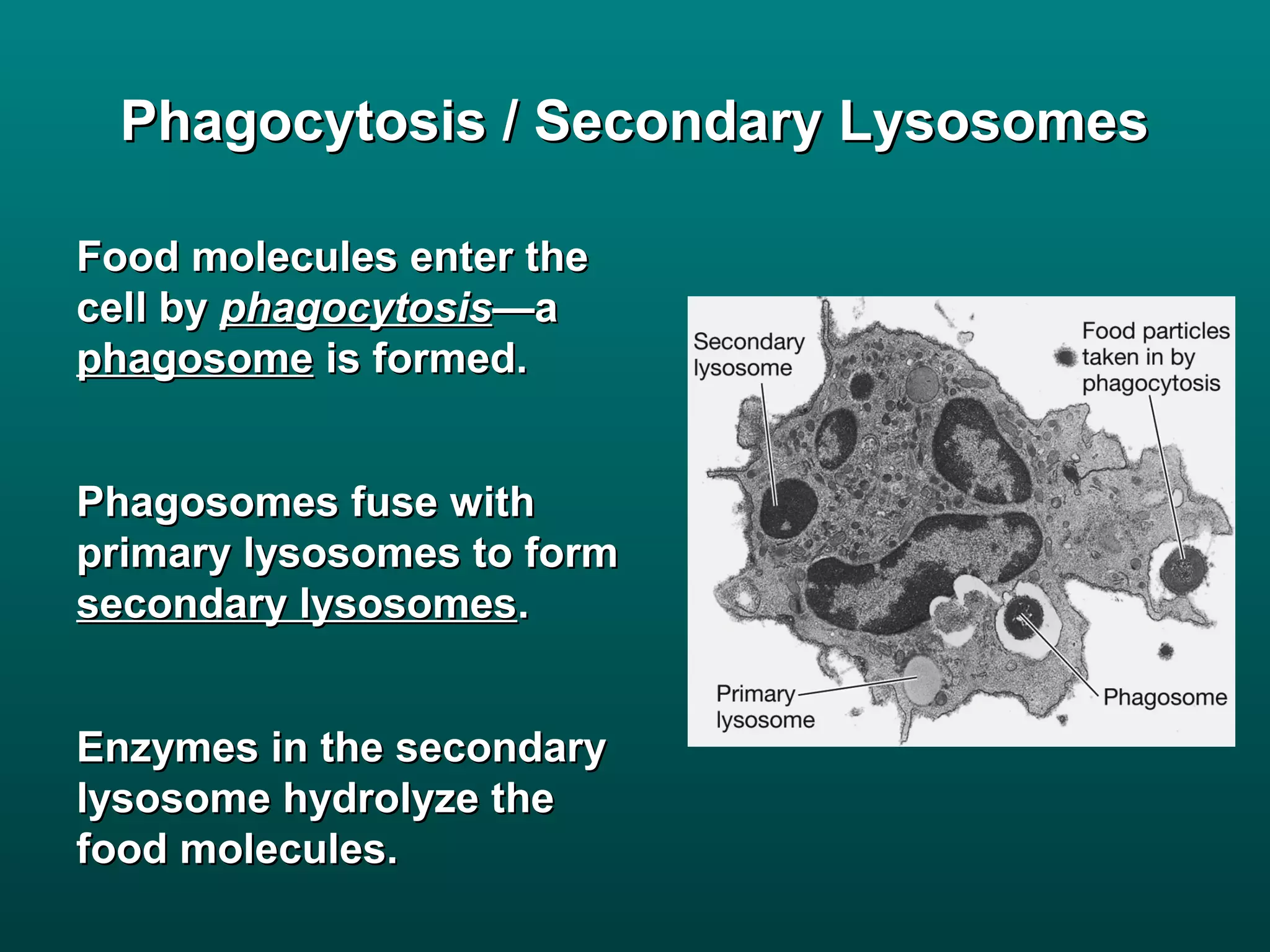 Phagocytosis / Secondary Lysosomes

Food molecules enter the cell by phagocytosis—a phagosome is formed.

Phagosomes fuse with primary lysosomes to form secondary lysosomes.

Enzymes in the secondary lysosome hydrolyze the food molecules.

Secondary lysosome

Food particles taken in by phagocytosis

Primary lysosome

Phagosome